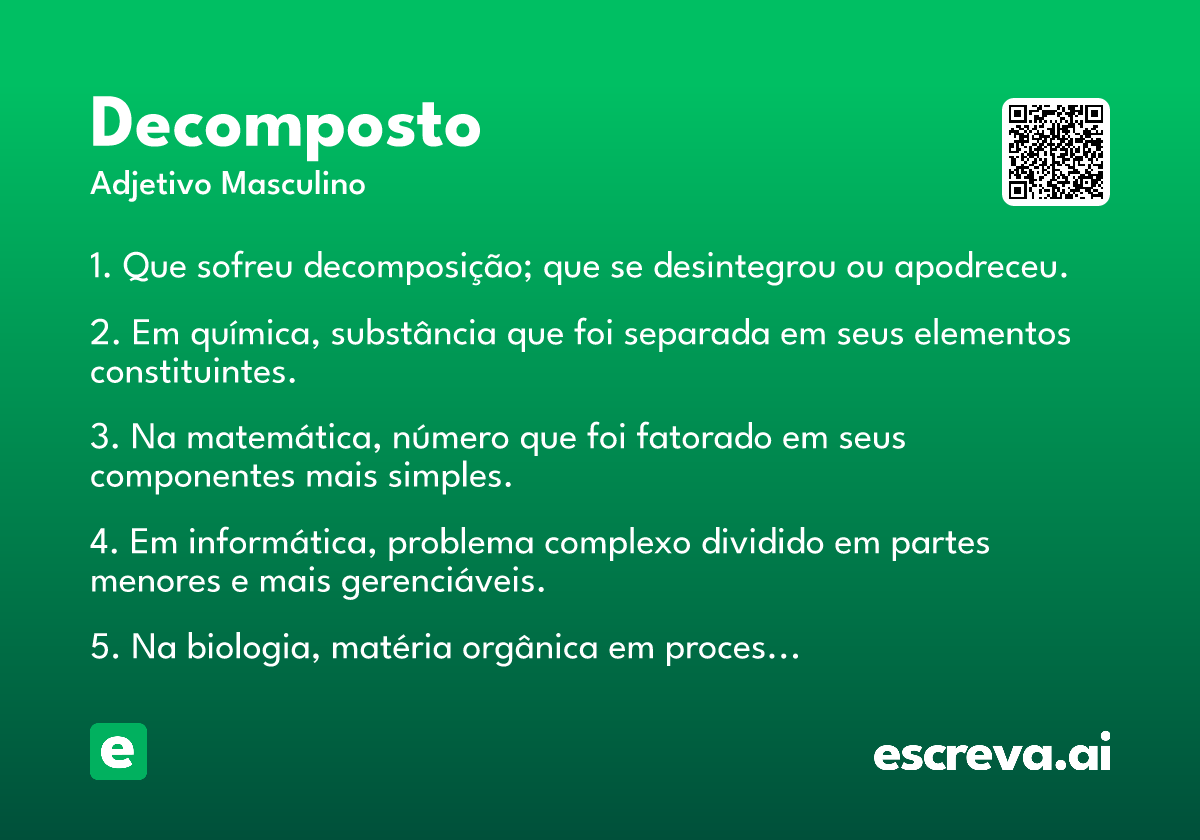 Decomposto
Adjetivo Masculino

1. Que sofreu decomposição; que se desintegrou ou apodreceu.

2. Em química, substância que foi separada em seus elementos constituintes.

3. Na matemática, número que foi fatorado em seus componentes mais simples.

4. Em informática, problema complexo dividido em partes menores e mais gerenciáveis.

5. Na biologia, matéria orgânica em proces...

e

escreva.ai